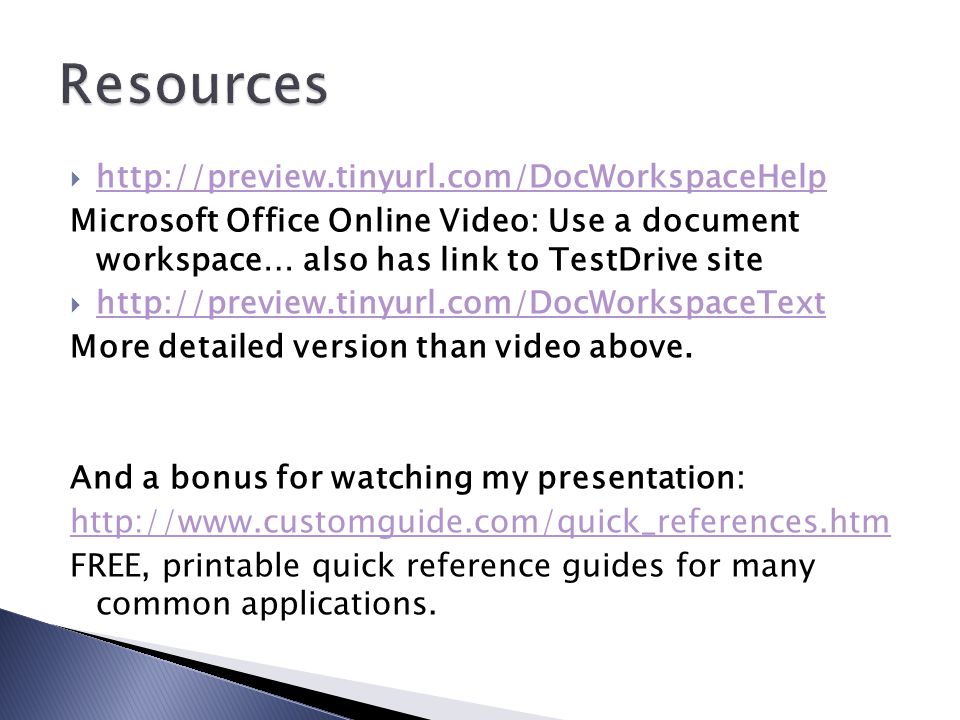 Resources

http://preview.tinyurl.com/DocWorkspaceHelp

Microsoft Office Online Video: Use a document workspace… also has link to TestDrive site

http://preview.tinyurl.com/DocWorkspaceText

More detailed version than video above.

And a bonus for watching my presentation:

http://www.customguide.com/quick_references.htm

FREE, printable quick reference guides for many common applications.